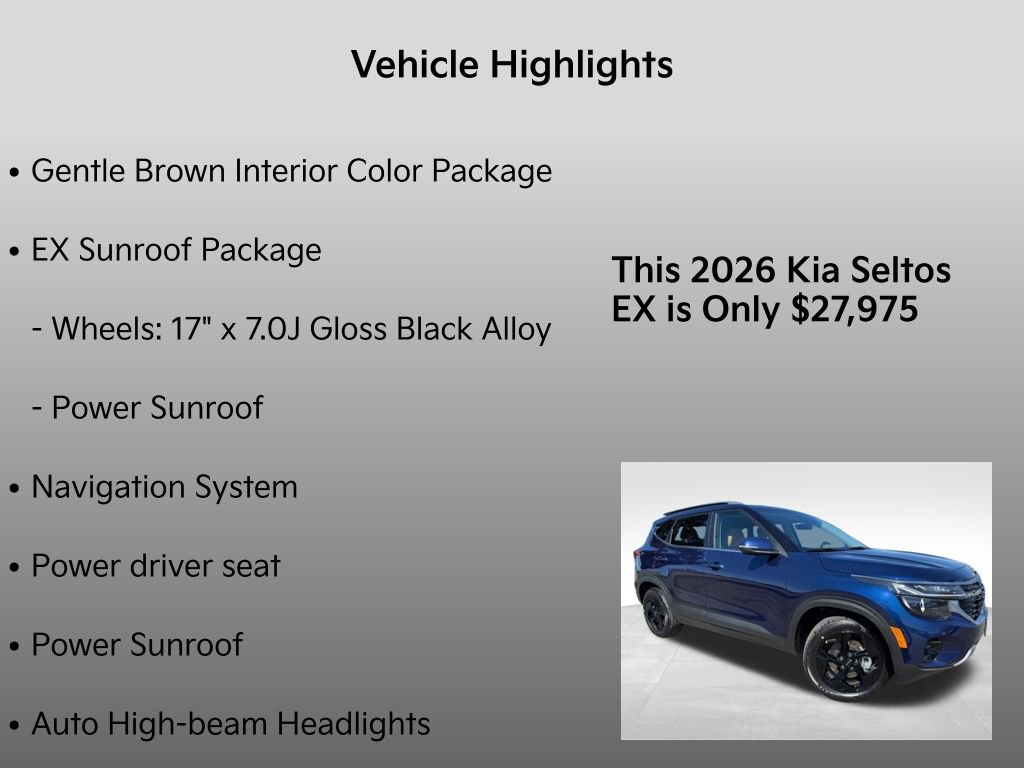 Vehicle Highlights

• Gentle Brown Interior Color Package

• EX Sunroof Package

- Wheels: 17" x 7.0J Gloss Black Alloy

- Power Sunroof

• Navigation System

• Power driver seat

• Power Sunroof

• Auto High-beam Headlights

This 2026 Kia Seltos EX is Only $27,975